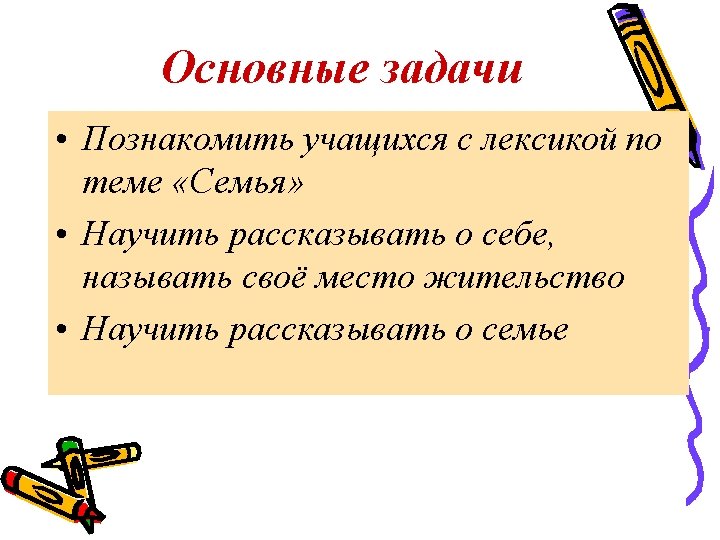 Основные задачи

• Познакомить учащихся с лексикой по теме «Семья»
• Научить рассказывать о себе, называть своё место жительство
• Научить рассказывать о семье